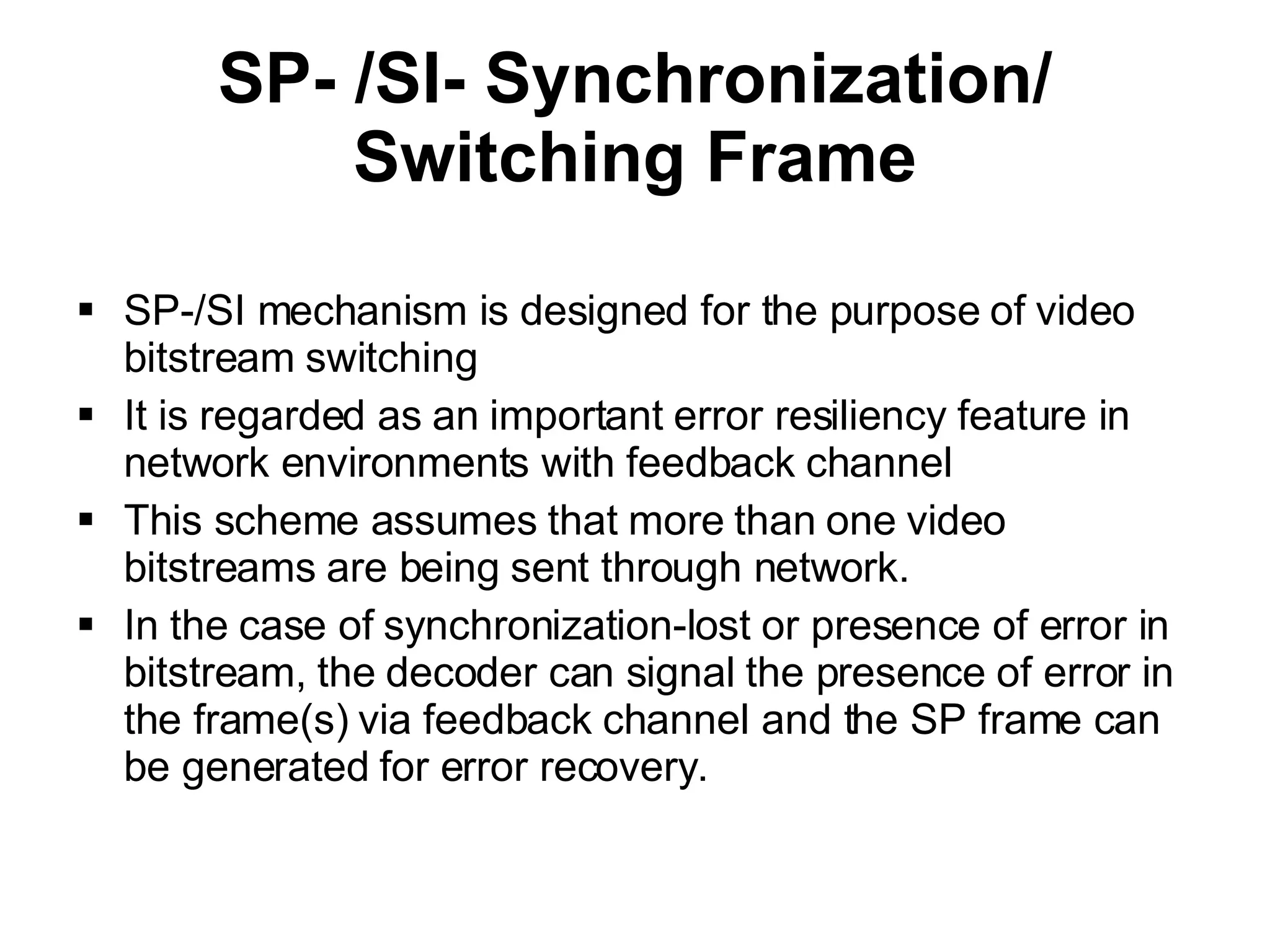 SP- /SI- Synchronization/ Switching Frame

▪ SP-/SI mechanism is designed for the purpose of video bitstream switching

▪ It is regarded as an important error resiliency feature in network environments with feedback channel

▪ This scheme assumes that more than one video bitstreams are being sent through network.

▪ In the case of synchronization-lost or presence of error in bitstream, the decoder can signal the presence of error in the frame(s) via feedback channel and the SP frame can be generated for error recovery.